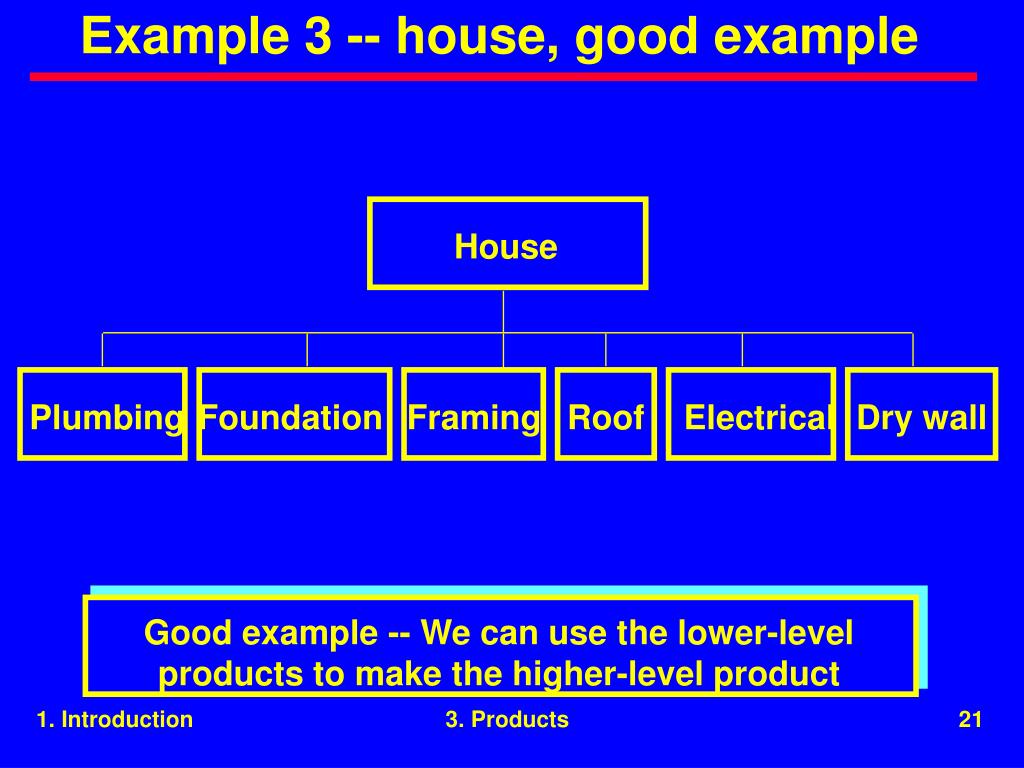 Example 3 -- house, good example

House

Plumbing

Foundation

Framing

Roof

Electrical

Dry wall

Good example -- We can use the lower-level products to make the higher-level product

1. Introduction

3. Products

21